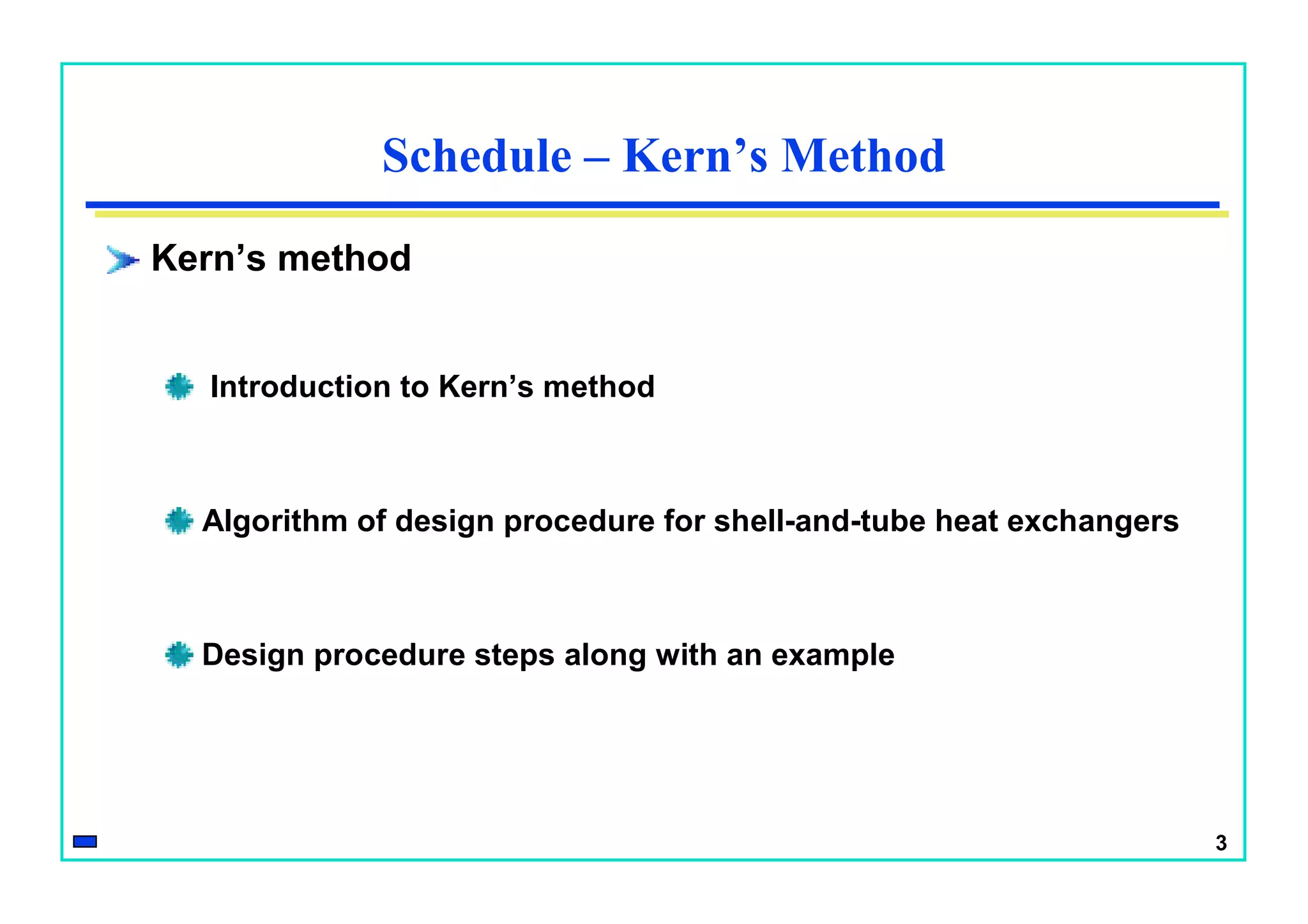 Schedule – Kern’s Method

Kern’s method

Introduction to Kern’s method

Algorithm of design procedure for shell-and-tube heat exchangers

Design procedure steps along with an example

3